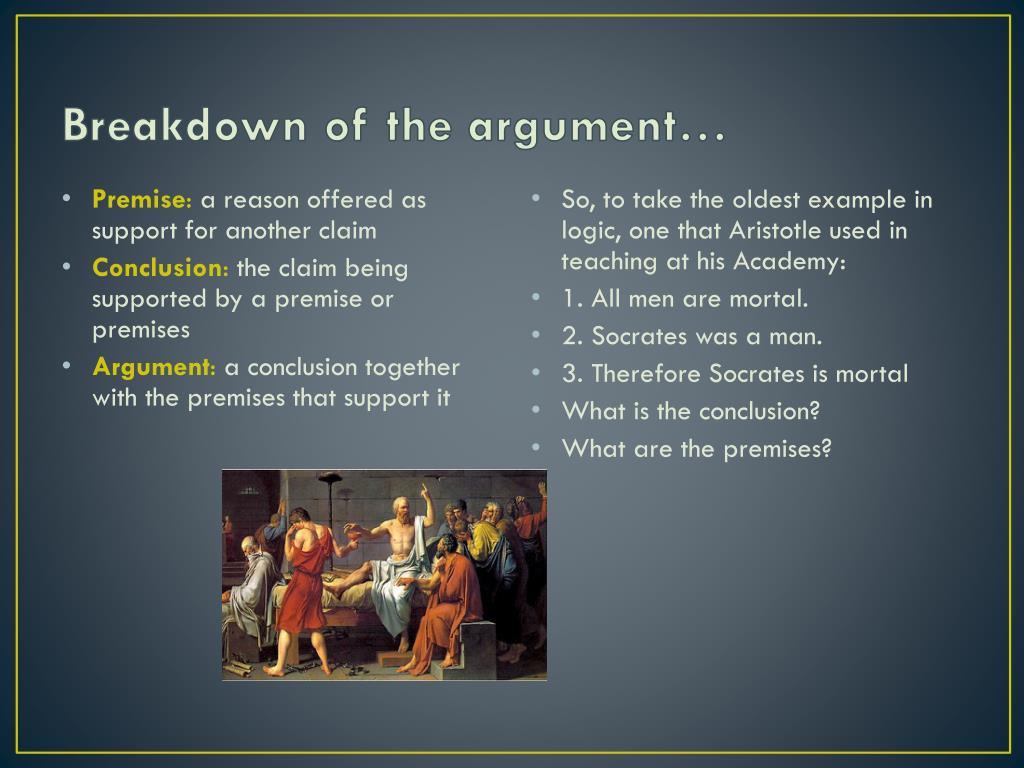 Breakdown of the argument…

• Premise: a reason offered as support for another claim
• Conclusion: the claim being supported by a premise or premises
• Argument: a conclusion together with the premises that support it

• So, to take the oldest example in logic, one that Aristotle used in teaching at his Academy:
• 1. All men are mortal.
• 2. Socrates was a man.
• 3. Therefore Socrates is mortal
• What is the conclusion?
• What are the premises?